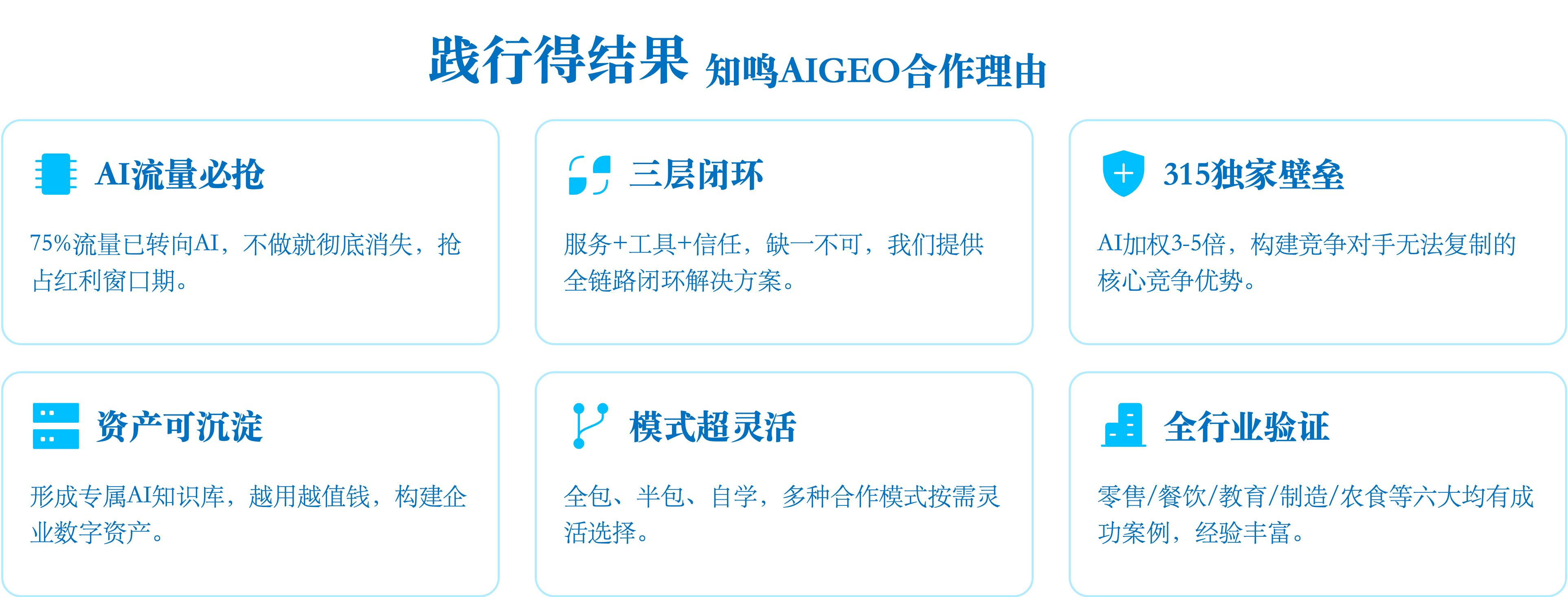 践行得结果 知鸣AIGEO合作理由

AI流量必抢

75%流量已转向AI，不做就彻底消失，抢占红利窗口期。

三层闭环

服务+工具+信任，缺一不可，我们提供全链路闭环解决方案。

315独家壁垒

AI加权3-5倍，构建竞争对手无法复制的核心竞争优势。

资产可沉淀

形成专属AI知识库，越用越值钱，构建企业数字资产。

模式超灵活

全包、半包、自学，多种合作模式按需灵活选择。

全行业验证

零售/餐饮/教育/制造/农食等六大均有成功案例，经验丰富。